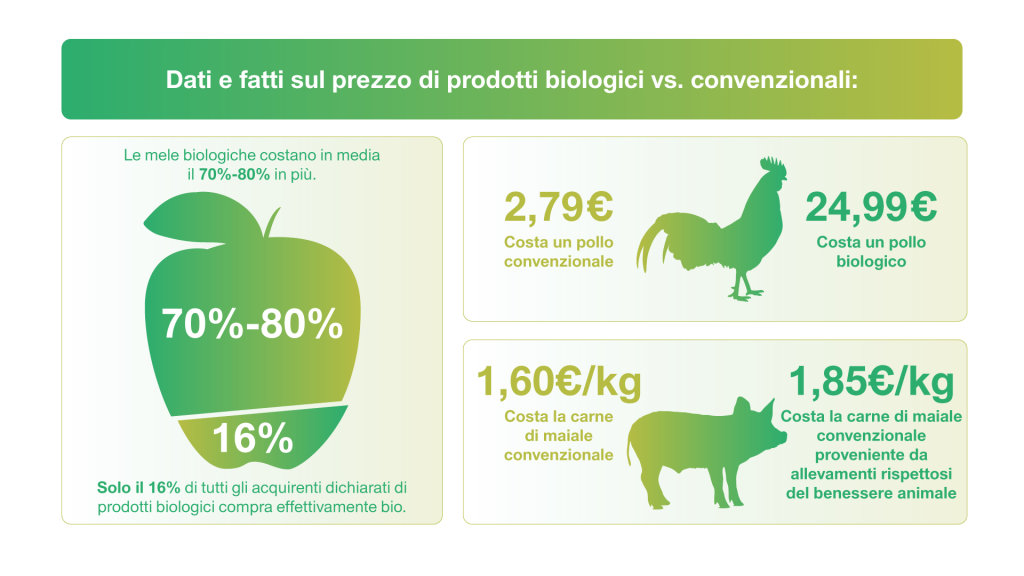 Dati e fatti sul prezzo di prodotti biologici vs. convenzionali:

Le mele biologiche costano in media il 70%-80% in più.

70%-80%

16%

Solo il 16% di tutti gli acquirenti dichiarati di prodotti biologici compra effettivamente bio.

2,79€
Costa un pollo convenzionale

24,99€
Costa un pollo biologico

1,60€/kg
Costa la carne di maiale convenzionale

1,85€/kg
Costa la carne di maiale convenzionale proveniente da allevamenti rispettosi del benessere animale